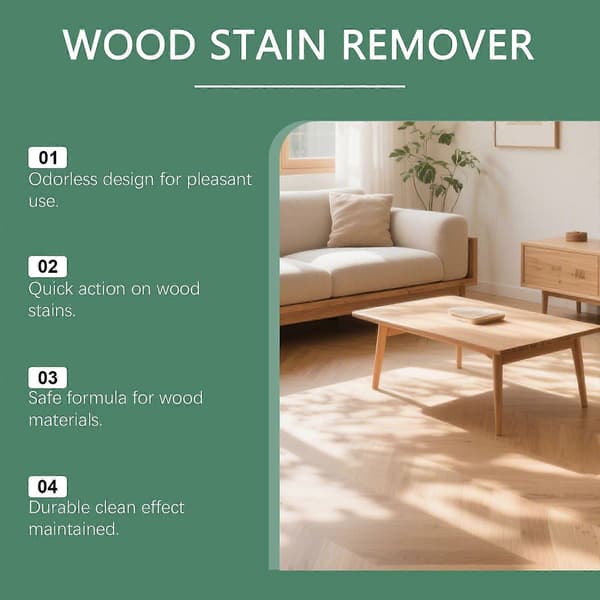 WOOD STAIN REMOVER

01
Odorless design for pleasant use.

02
Quick action on wood stains.

03
Safe formula for wood materials.

04
Durable clean effect maintained.